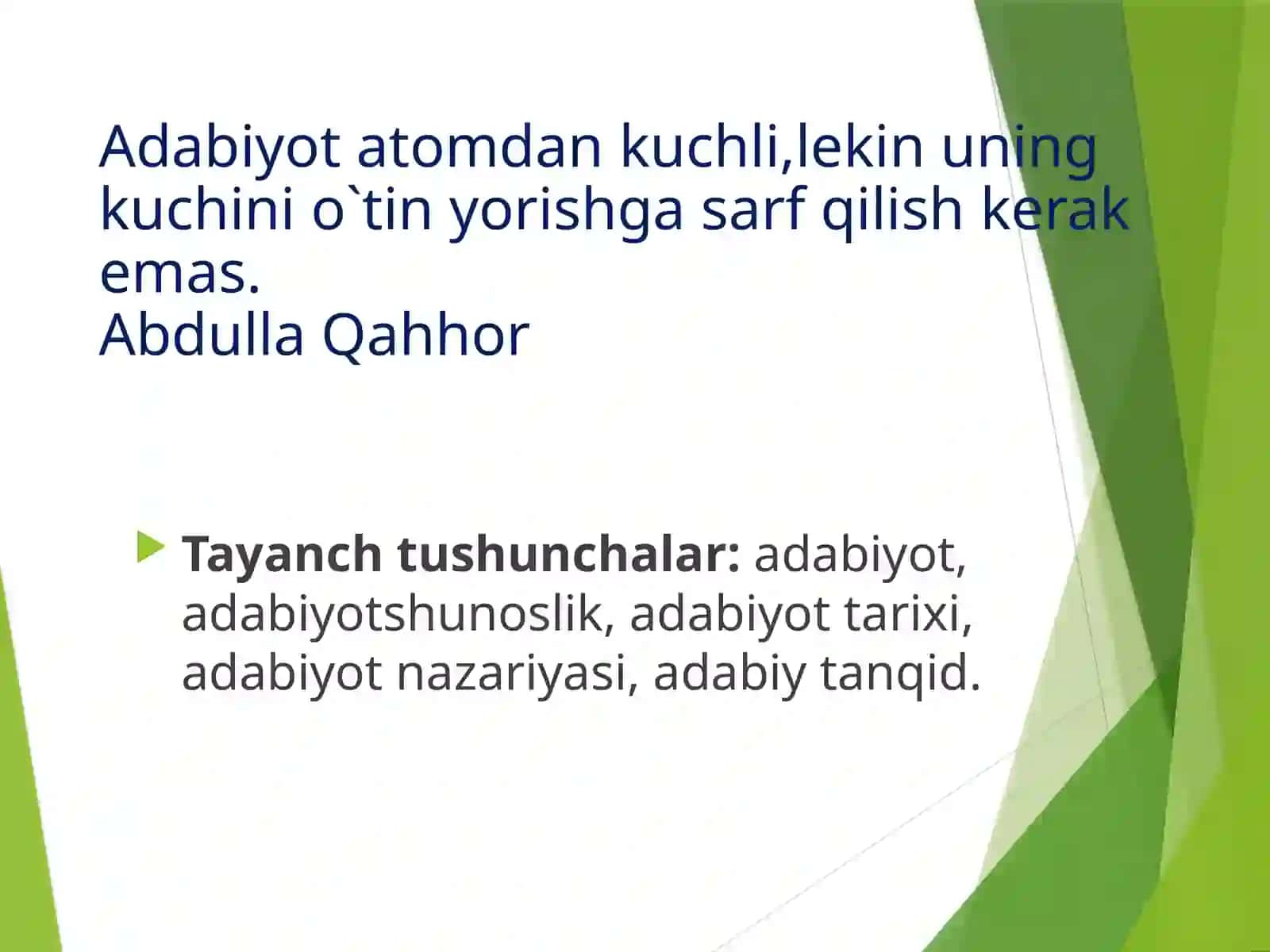 Adabiyot atomdan kuchli,lekin uning kuchini o`tin yorishga sarf qilish kerak emas.
Abdulla Qahhor

Tayanch tushunchalar: adabiyot, adabiyotshunoslik, adabiyot tarixi, adabiyot nazariyasi, adabiy tanqid.